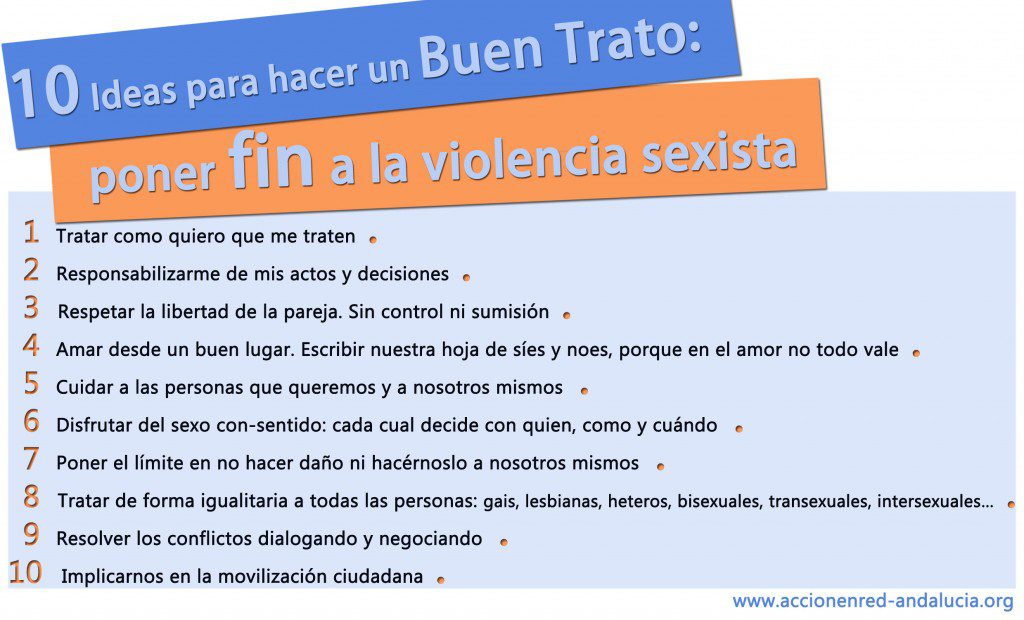 10 Ideas para hacer un Buen Trato:

poner fin a la violencia sexista

1 Tratar como quiero que me traten
2 Responsabilizarme de mis actos y decisiones
3 Respetar la libertad de la pareja. Sin control ni sumisión
4 Amar desde un buen lugar. Escribir nuestra hoja de síes y noes, porque en el amor no todo vale
5 Cuidar a las personas que queremos y a nosotros mismos
6 Disfrutar del sexo con-sentido: cada cual decide con quien, como y cuándo
7 Poner el límite en no hacer daño ni hacérnoslo a nosotros mismos
8 Tratar de forma igualitaria a todas las personas: gais, lesbianas, heteros, bisexuales, transexuales, intersexuales...
9 Resolver los conflictos dialogando y negociando
10 Implicarnos en la movilización ciudadana

www.accionenred-andalucia.org